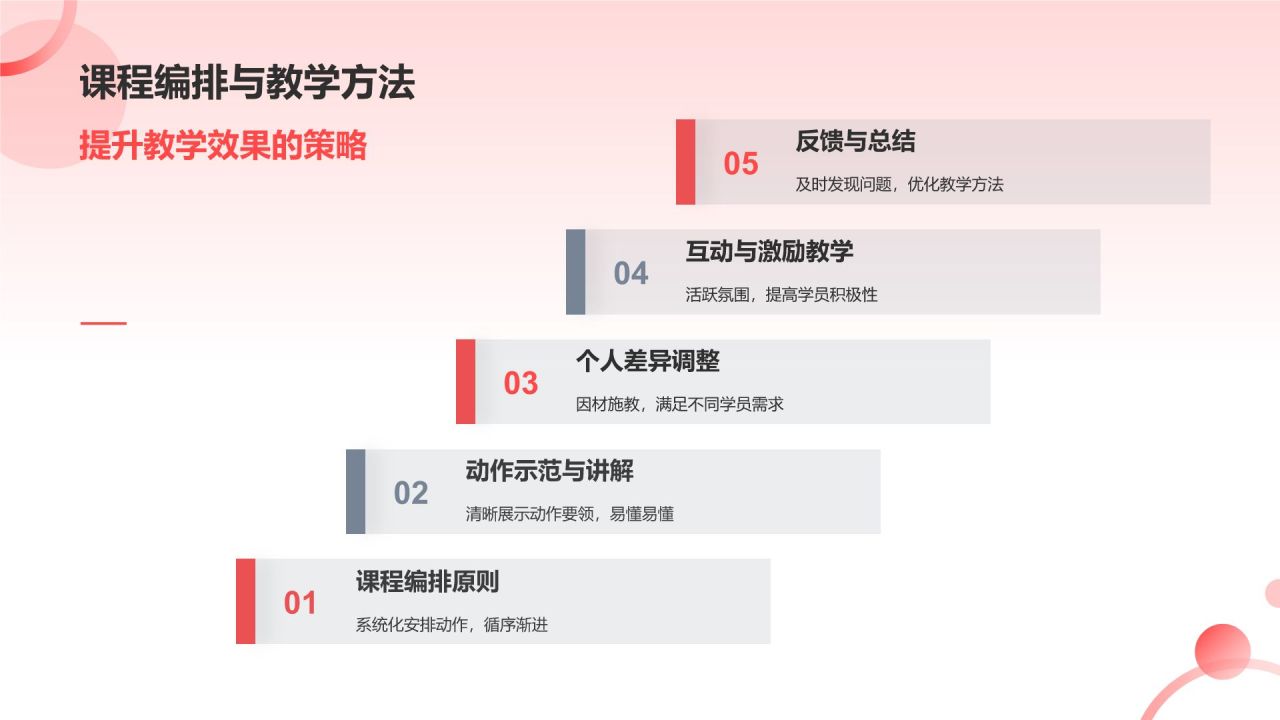 课程编排与教学方法

提升教学效果的策略

05
反馈与总结
及时发现问题，优化教学方法

04
互动与激励教学
活跃氛围，提高学员积极性

03
个人差异调整
因材施教，满足不同学员需求

02
动作示范与讲解
清晰展示动作要领，易懂易懂

01
课程编排原则
系统化安排动作，循序渐进